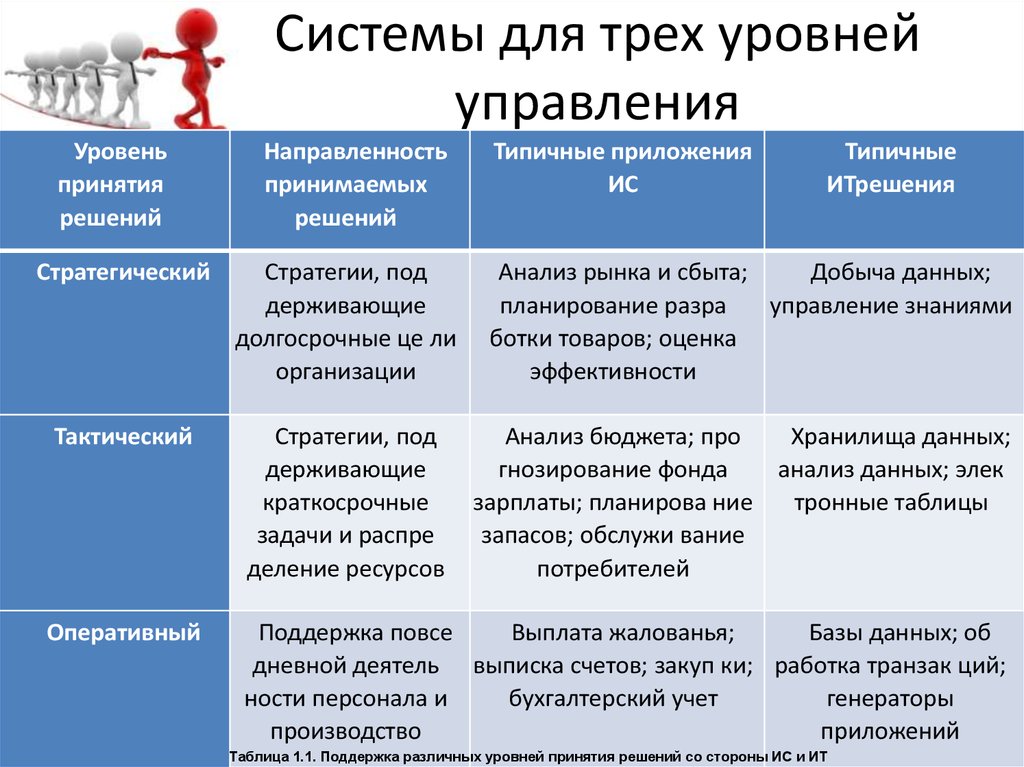 Системы для трех уровней управления

| Уровень принятия решений | Направленность принимаемых решений | Типичные приложения ИС | Типичные ИТрешения |
|---|---|---|---|
| Стратегический | Стратегии, под держивающие долгосрочные це ли организации | Анализ рынка и сбыта; планирование разра ботки товаров; оценка эффективности | Добыча данных; управление знаниями |
| Тактический | Стратегии, под держивающие краткосрочные задачи и распре деление ресурсов | Анализ бюджета; про гнозирование фонда зарплаты; планирова ние запасов; обслужи вание потребителей | Хранилища данных; анализ данных; элек тронные таблицы |
| Оперативный | Поддержка повсе дневной деятель ности персонала и производство | Выплата жалованья; выписка счетов; закуп ки; бухгалтерский учет | Базы данных; об работка транзак ций; генераторы приложений |

Таблица 1.1. Поддержка различных уровней принятия решений со стороны ИС и ИТ